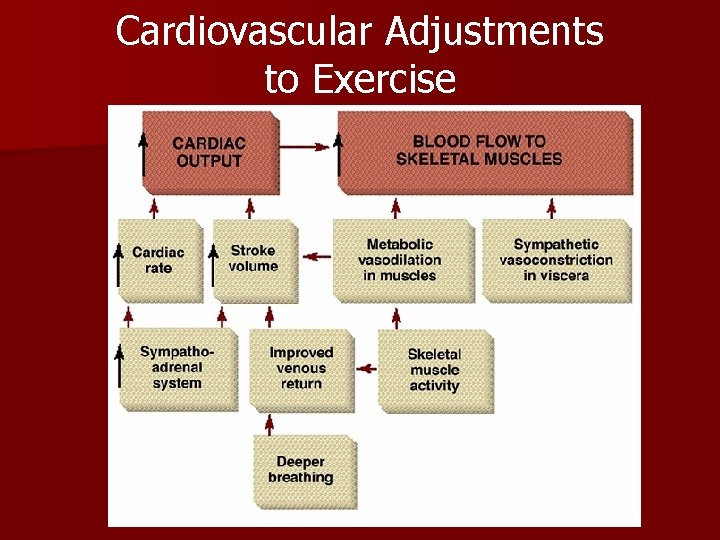 Cardiovascular Adjustments to Exercise

CARDIAC OUTPUT

BLOOD FLOW TO SKELETAL MUSCLES

Cardiac rate

Stroke volume

Metabolic vasodilation in muscles

Sympathetic vasoconstriction in viscera

Sympatho-adrenal system

Improved venous return

Skeletal muscle activity

Deeper breathing